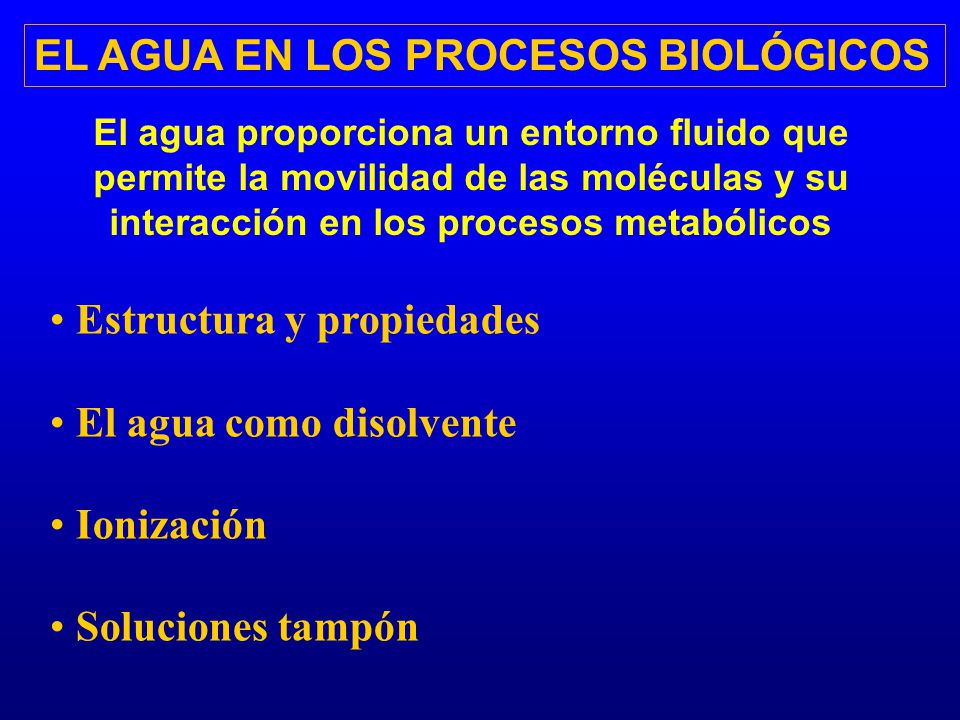 EL AGUA EN LOS PROCESOS BIOLÓGICOS

El agua proporciona un entorno fluido que permite la movilidad de las moléculas y su interacción en los procesos metabólicos

• Estructura y propiedades

• El agua como disolvente

• Ionización

• Soluciones tampón